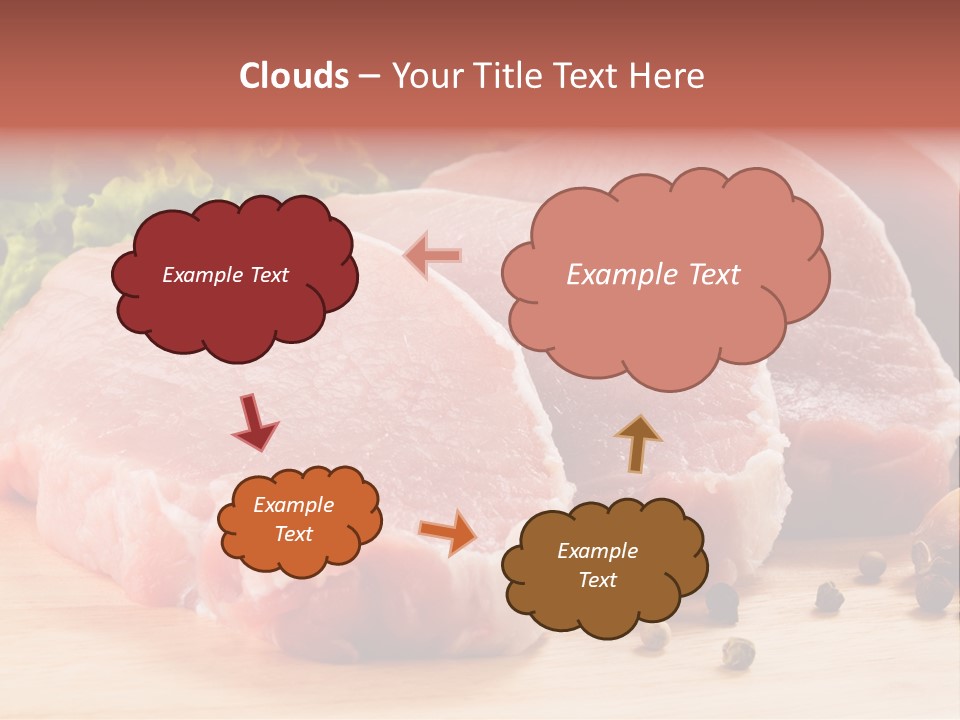 Clouds – Your Title Text Here

Example Text

Example Text

Example Text

Example Text